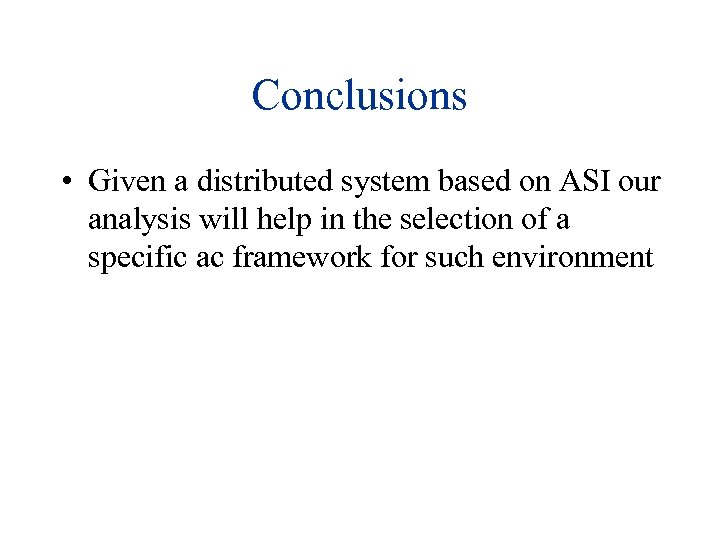 Conclusions

• Given a distributed system based on ASI our analysis will help in the selection of a specific ac framework for such environment